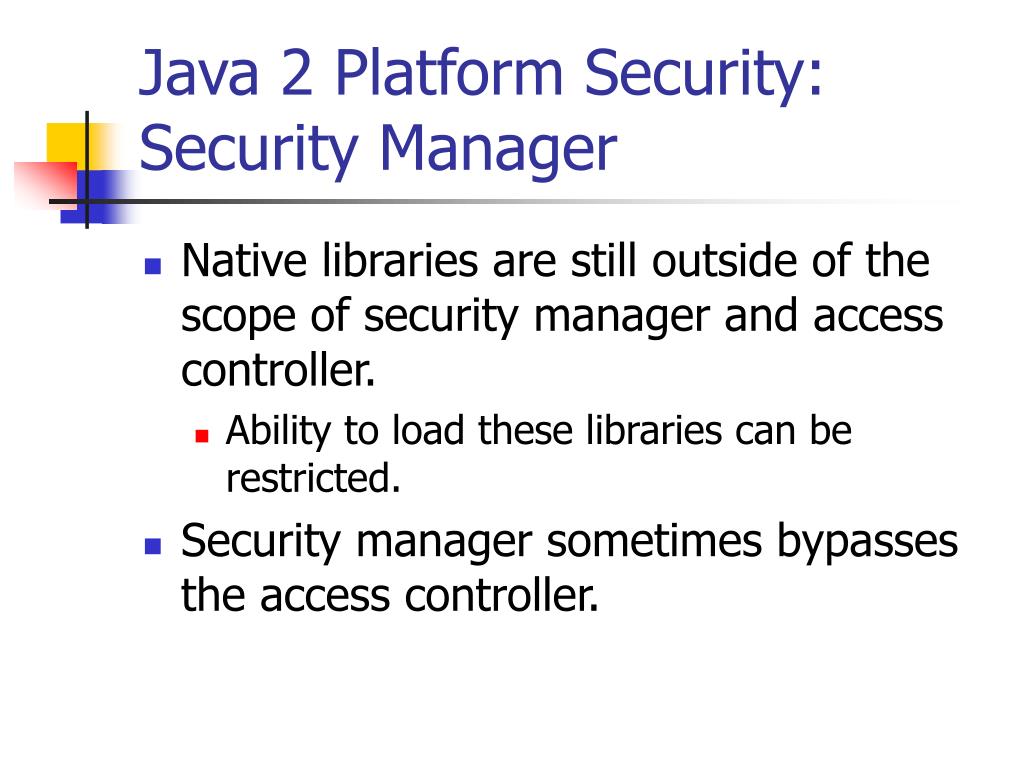 Java 2 Platform Security: Security Manager

Native libraries are still outside of the scope of security manager and access controller.

Ability to load these libraries can be restricted.

Security manager sometimes bypasses the access controller.